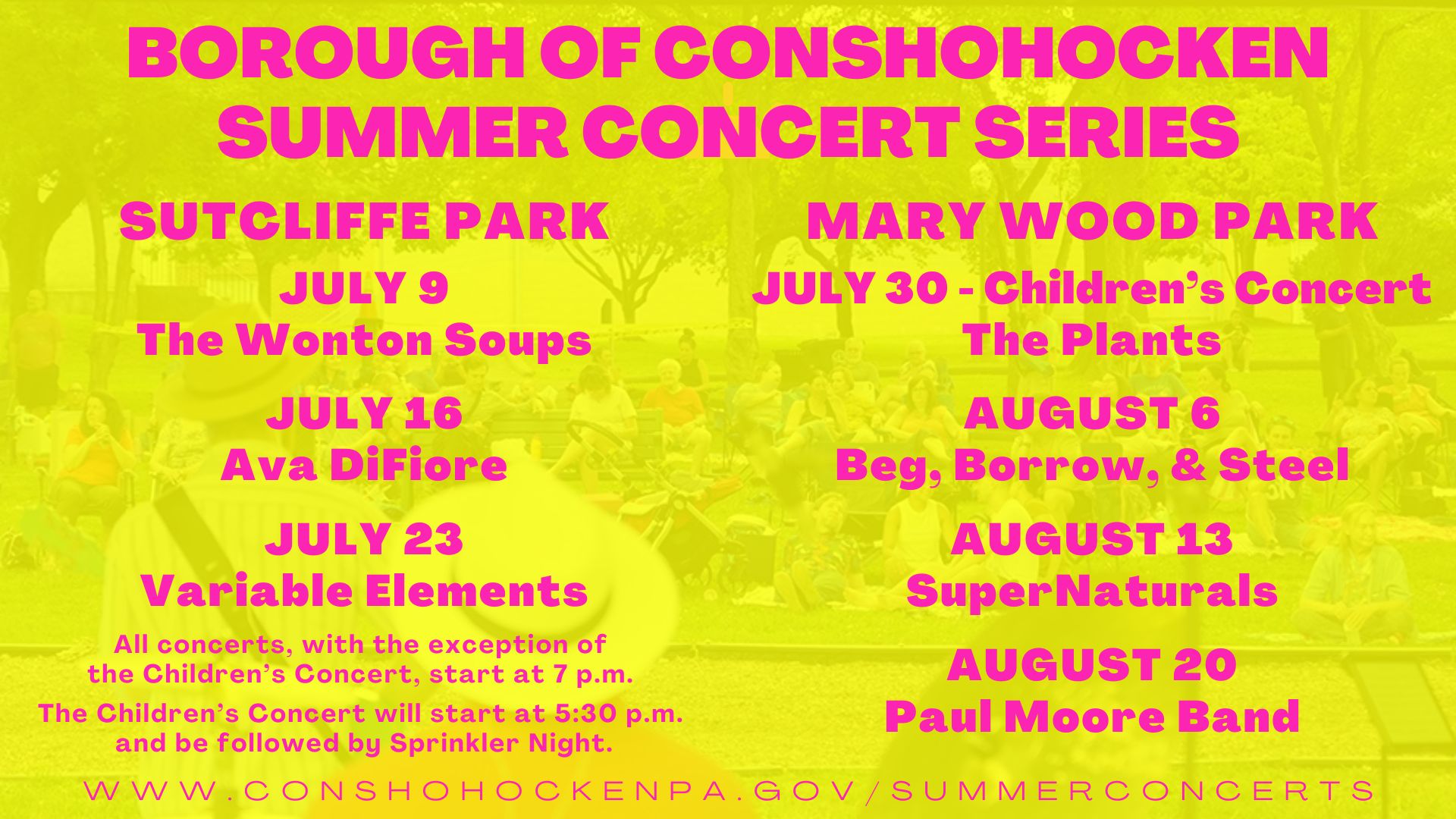 BOROUGH OF CONSHOHOCKEN SUMMER CONCERT SERIES

SUTCLIFFE PARK

JULY 9
The Wonton Soups

JULY 16
Ava DiFiore

JULY 23
Variable Elements

All concerts, with the exception of the Children's Concert, start at 7 p.m.

The Children's Concert will start at 5:30 p.m. and be followed by Sprinkler Night.

MARY WOOD PARK

JULY 30 - Children's Concert
The Plants

AUGUST 6
Beg, Borrow, & Steel

AUGUST 13
SuperNaturals

AUGUST 20
Paul Moore Band

WWW.CONSHOHOCKENPA.GOV/SUMMERCONCERTS